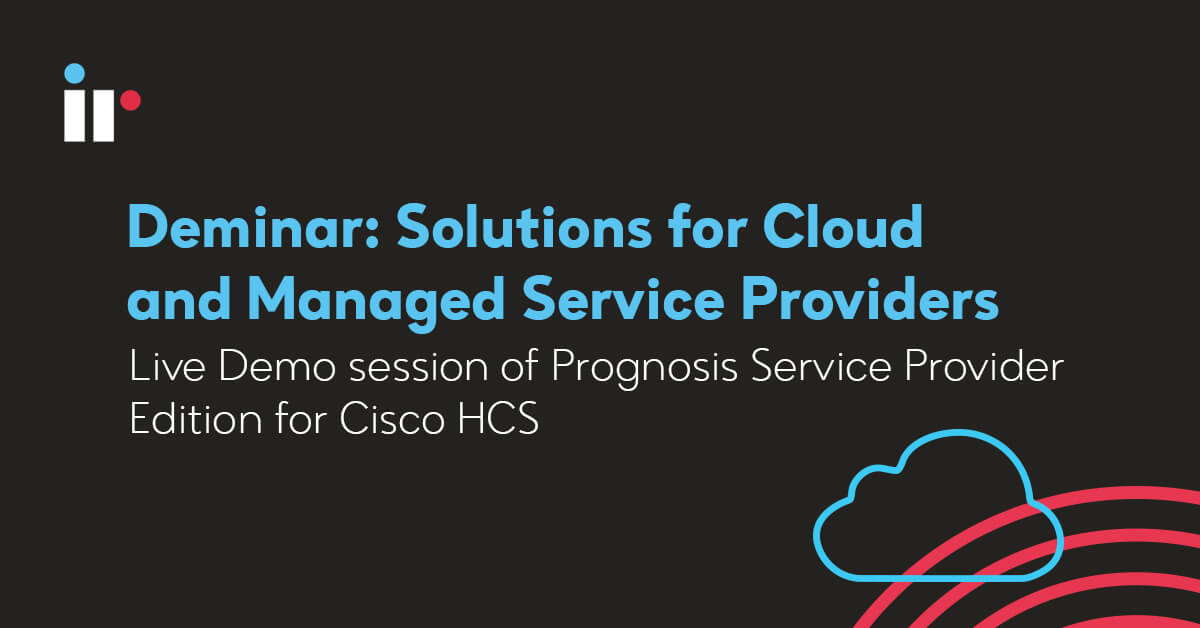 ir

Deminar: Solutions for Cloud and Managed Service Providers

Live Demo session of Prognosis Service Provider Edition for Cisco HCS